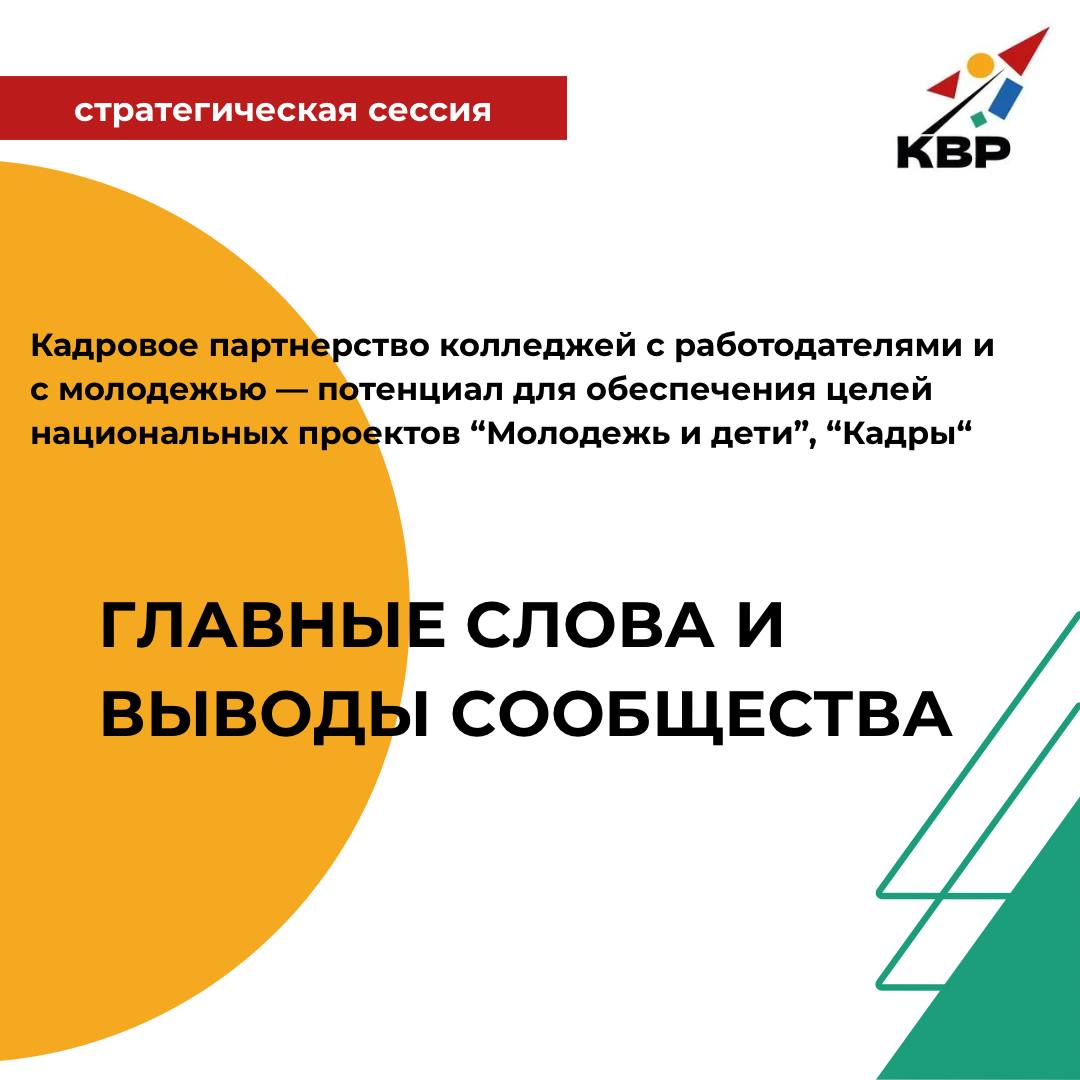 стратегическая сессия

КВР

Кадровое партнерство колледжей с работодателями и с молодежью — потенциал для обеспечения целей национальных проектов “Молодежь и дети”, “Кадры“

ГЛАВНЫЕ СЛОВА И ВЫВОДЫ СООБЩЕСТВА